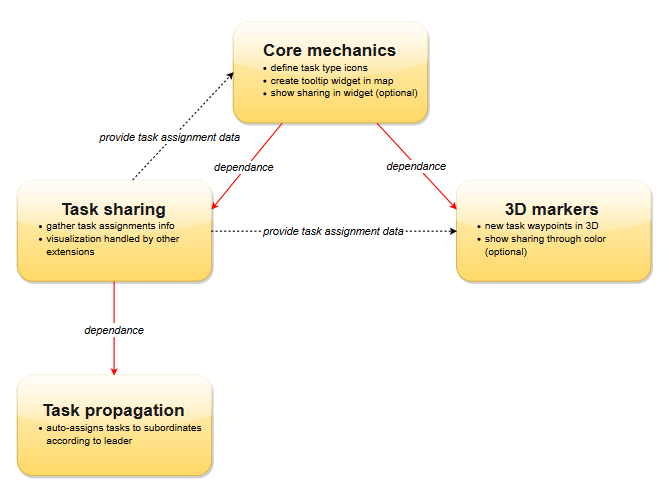 Core mechanics
• define task type icons
• create tooltip widget in map
• show sharing in widget (optional)

provide task assignment data

dependance

dependance

Task sharing
• gather task assignments info
• visualization handled by other extensions

provide task assignment data

3D markers
• new task waypoints in 3D
• show sharing through color (optional)

dependance

Task propagation
• auto-assigns tasks to subordinates according to leader